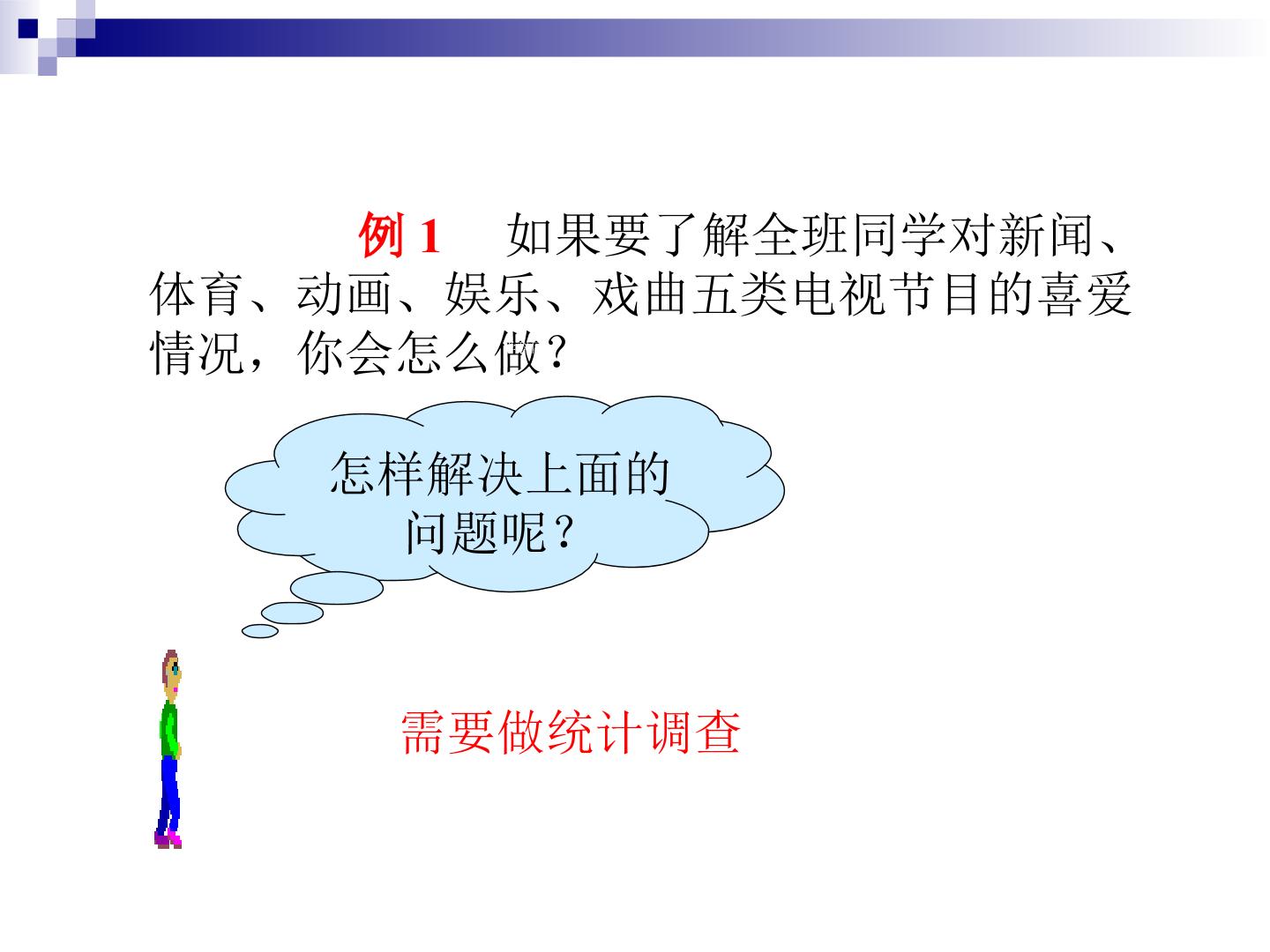 例1 如果要了解全班同学对新闻、体育、动画、娱乐、戏曲五类电视节目的喜爱情况，你会怎么做？

怎样解决上面的问题呢？

需要做统计调查